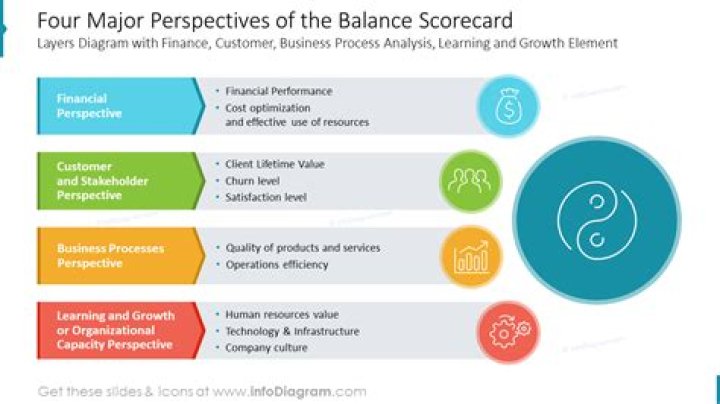 Four Major Perspectives of the Balance Scorecard
Layers Diagram with Finance, Customer, Business Process Analysis, Learning and Growth Element

Financial Perspective
• Financial Performance
• Cost optimization and effective use of resources

Customer and Stakeholder Perspective
• Client Lifetime Value
• Churn level
• Satisfaction level

Business Processes Perspective
• Quality of products and services
• Operations efficiency

Learning and Growth or Organizational Capacity Perspective
• Human resources value
• Technology & Infrastructure
• Company culture

Get these slides & icons at www.infoDiagram.com